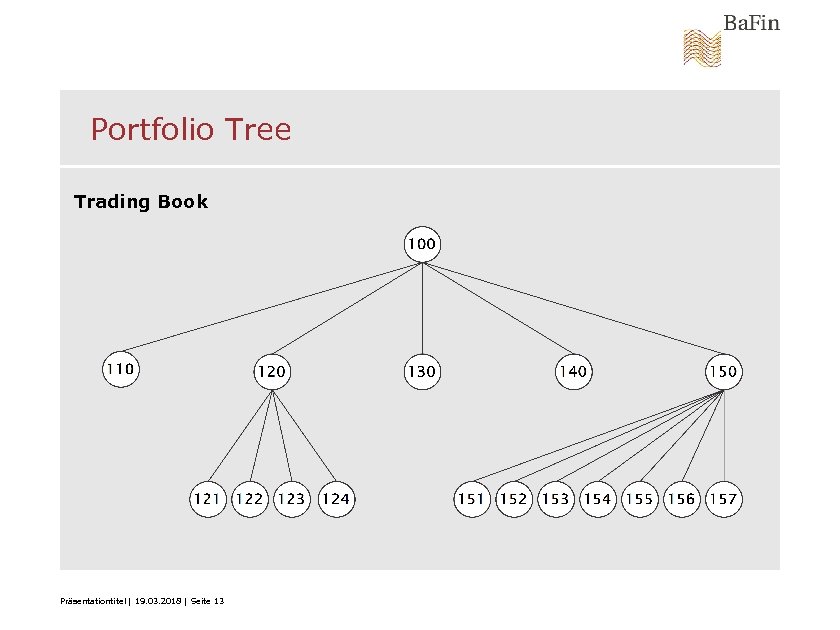 BaFin

Portfolio Tree

Trading Book

100

110

120

130

140

150

121 122 123 124

151 152 153 154 155 156 157

Präsentationtitel | 19.03.2018 | Seite 13